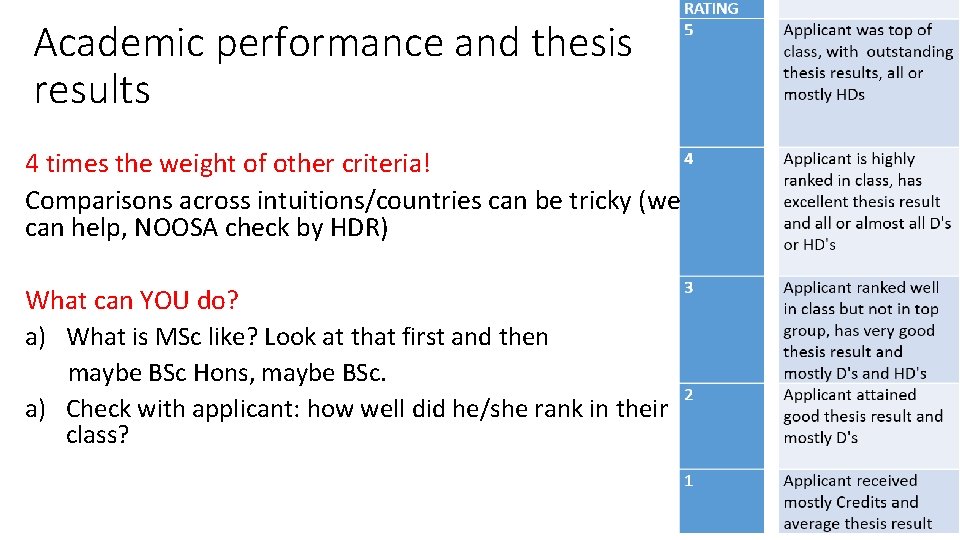 Academic performance and thesis results

4 times the weight of other criteria!
Comparisons across intuitions/countries can be tricky (we can help, NOOSA check by HDR)

What can YOU do?
a) What is MSc like? Look at that first and then maybe BSc Hons, maybe BSc.
a) Check with applicant: how well did he/she rank in their class?

| RATING | |
|---|---|
| 5 | Applicant was top of class, with outstanding thesis results, all or mostly HDs |
| 4 | Applicant is highly ranked in class, has excellent thesis result and all or almost all D's or HD's |
| 3 | Applicant ranked well in class but not in top group, has very good thesis result and mostly D's and HD's |
| 2 | Applicant attained good thesis result and mostly D's |
| 1 | Applicant received mostly Credits and average thesis result |